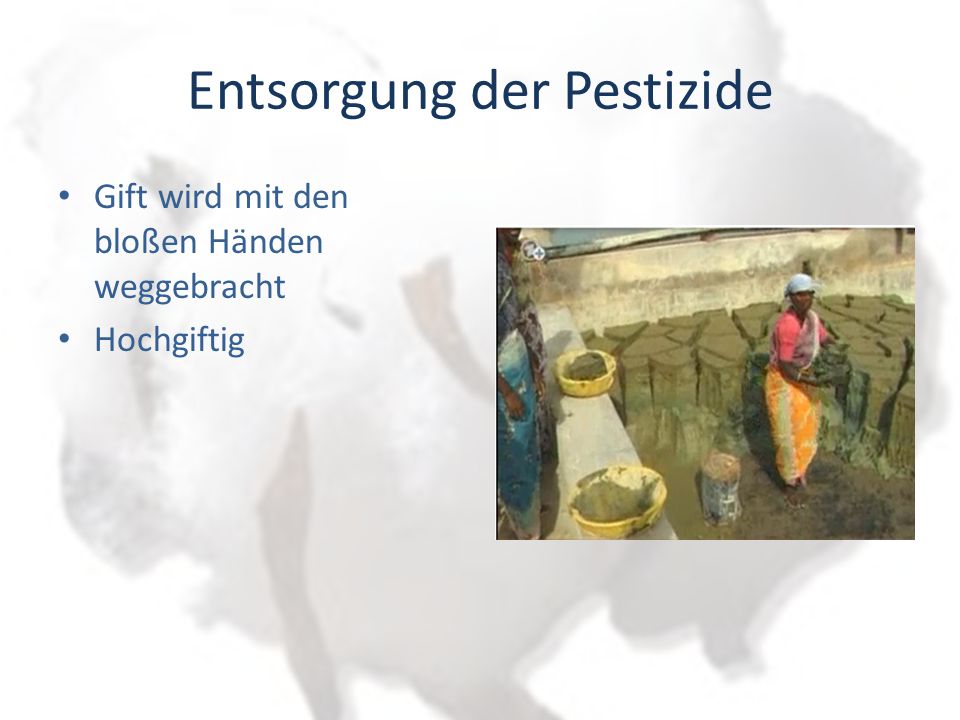 Entsorgung der Pestizide

• Gift wird mit den bloßen Händen weggebracht
• Hochgiftig